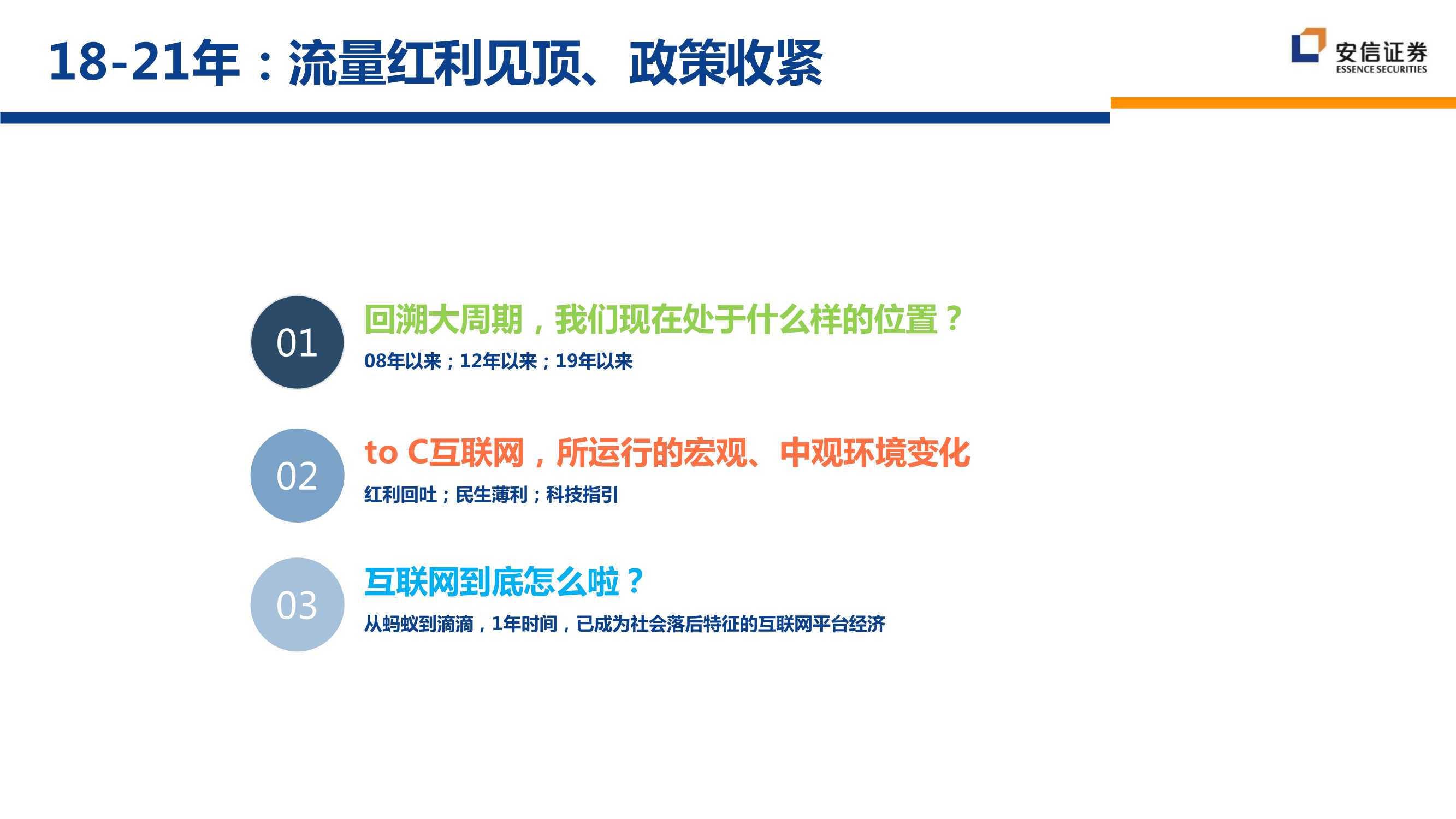 18-21年：流量红利见顶、政策收紧

安信证券
ESSENCE SECURITIES

01
回溯大周期，我们现在处于什么样的位置？
08年以来；12年以来；19年以来

02
to C互联网，所运行的宏观、中观环境变化
红利回吐；民生薄利；科技指引

03
互联网到底怎么啦？
从蚂蚁到滴滴，1年时间，已成为社会落后特征的互联网平台经济